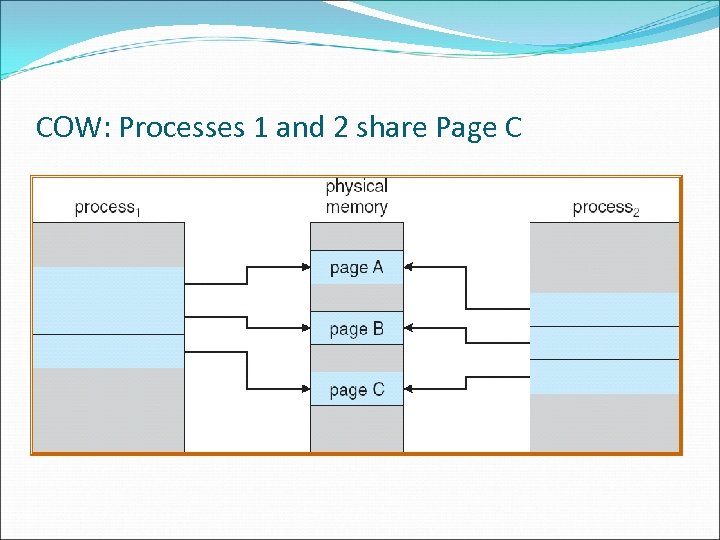 COW: Processes 1 and 2 share Page C

process$_1$

physical memory

process$_2$

page A

page B

page C